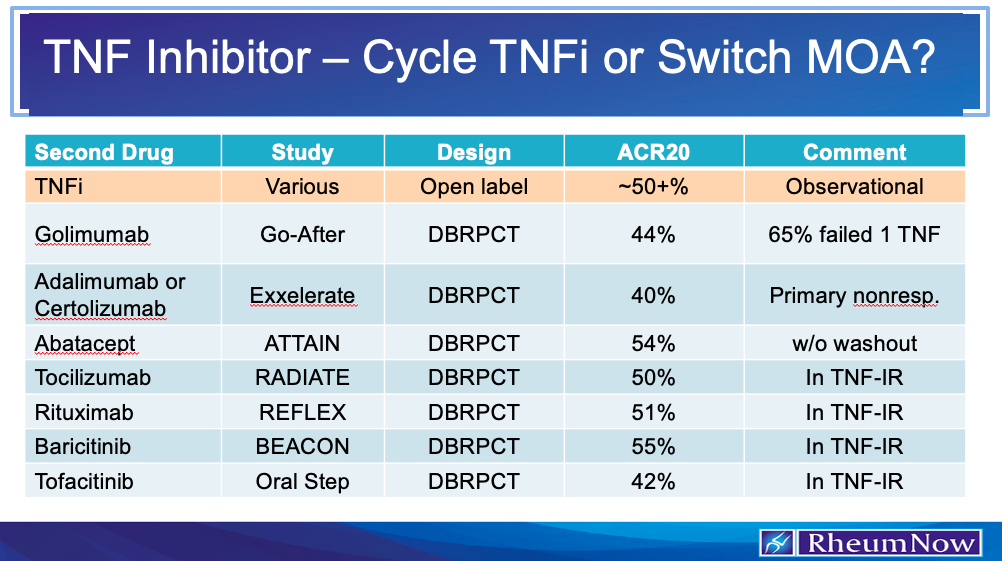 TNF Inhibitor – Cycle TNFi or Switch MOA?

| Second Drug | Study | Design | ACR20 | Comment |
|---|---|---|---|---|
| TNFi | Various | Open label | ~50+% | Observational |
| Golimumab | Go-After | DBRPCT | 44% | 65% failed 1 TNF |
| Adalimumab or Certolizumab | Exxelerate | DBRPCT | 40% | Primary nonresp. |
| Abatacept | ATTAIN | DBRPCT | 54% | w/o washout |
| Tocilizumab | RADIATE | DBRPCT | 50% | In TNF-IR |
| Rituximab | REFLEX | DBRPCT | 51% | In TNF-IR |
| Baricitinib | BEACON | DBRPCT | 55% | In TNF-IR |
| Tofacitinib | Oral Step | DBRPCT | 42% | In TNF-IR |

RheumNow